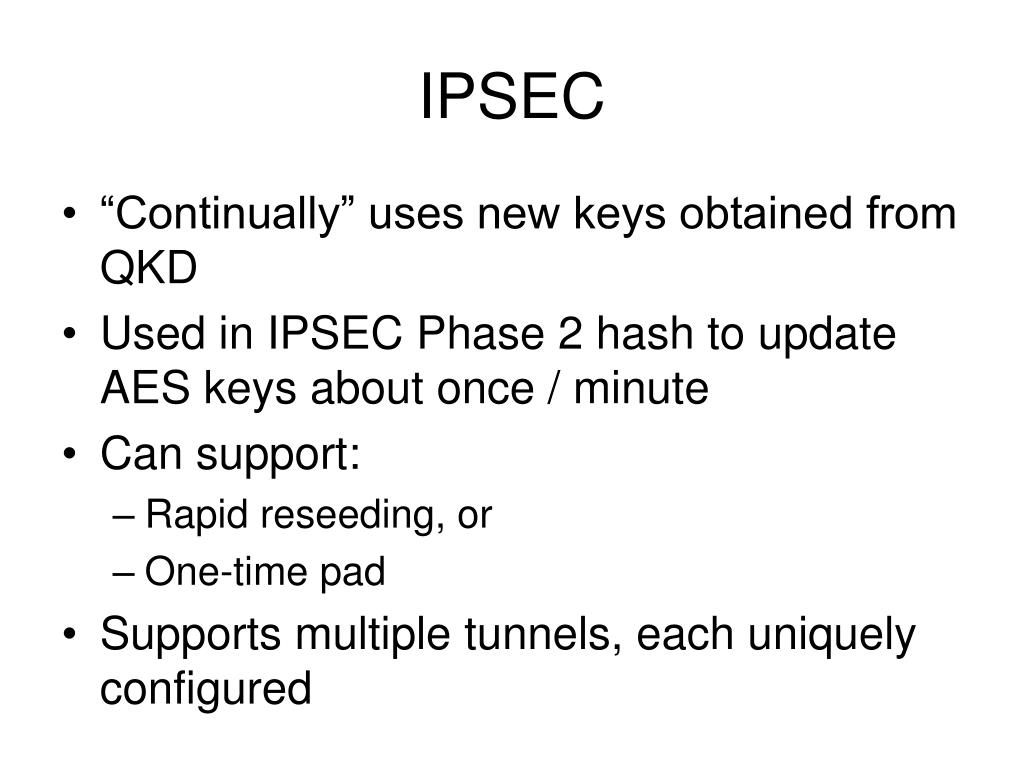 IPSEC

• “Continually” uses new keys obtained from QKD
• Used in IPSEC Phase 2 hash to update AES keys about once / minute
• Can support:
– Rapid reseeding, or
– One-time pad
• Supports multiple tunnels, each uniquely configured